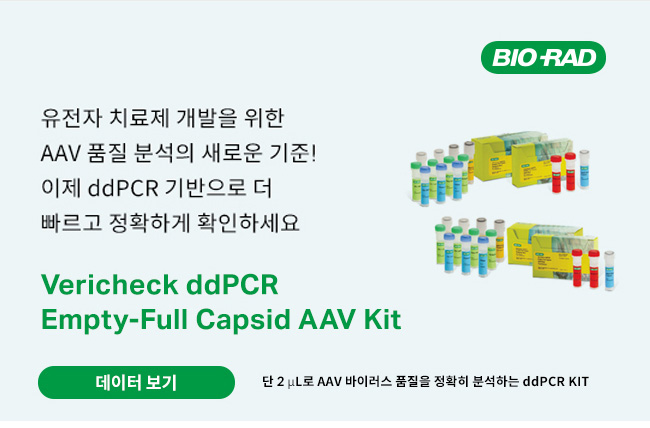 BIO-RAD

유전자 치료제 개발을 위한
AAV 품질 분석의 새로운 기준!
이제 ddPCR 기반으로 더
빠르고 정확하게 확인하세요

Vericheck ddPCR
Empty-Full Capsid AAV Kit

데이터 보기

단 2 μL로 AAV 바이러스 품질을 정확히 분석하는 ddPCR KIT